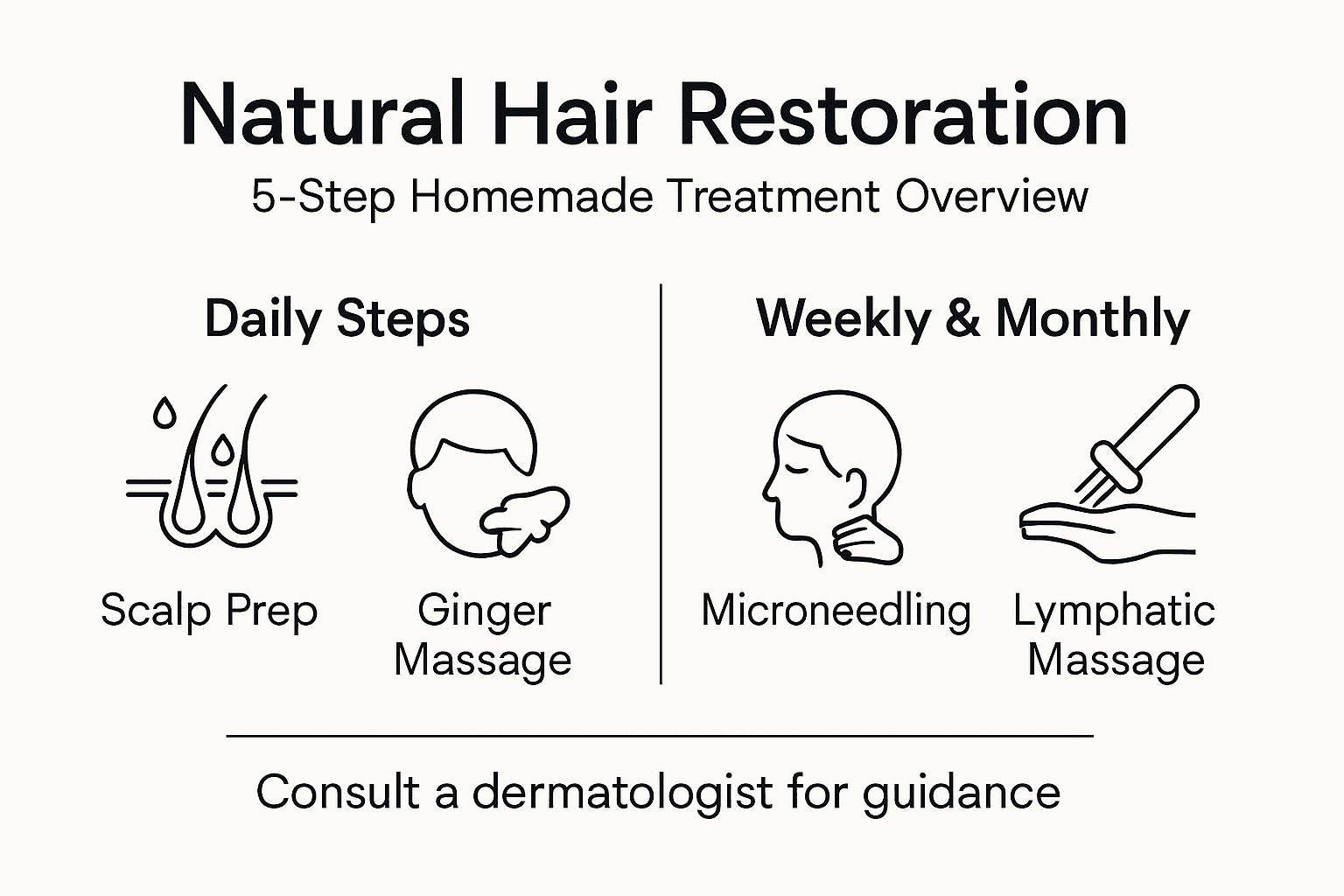 Natural Hair Restoration

5-Step Homemade Treatment Overview

Daily Steps

Scalp Prep

Ginger Massage

Weekly & Monthly

Microneedling

Lymphatic Massage

Consult a dermatologist for guidance